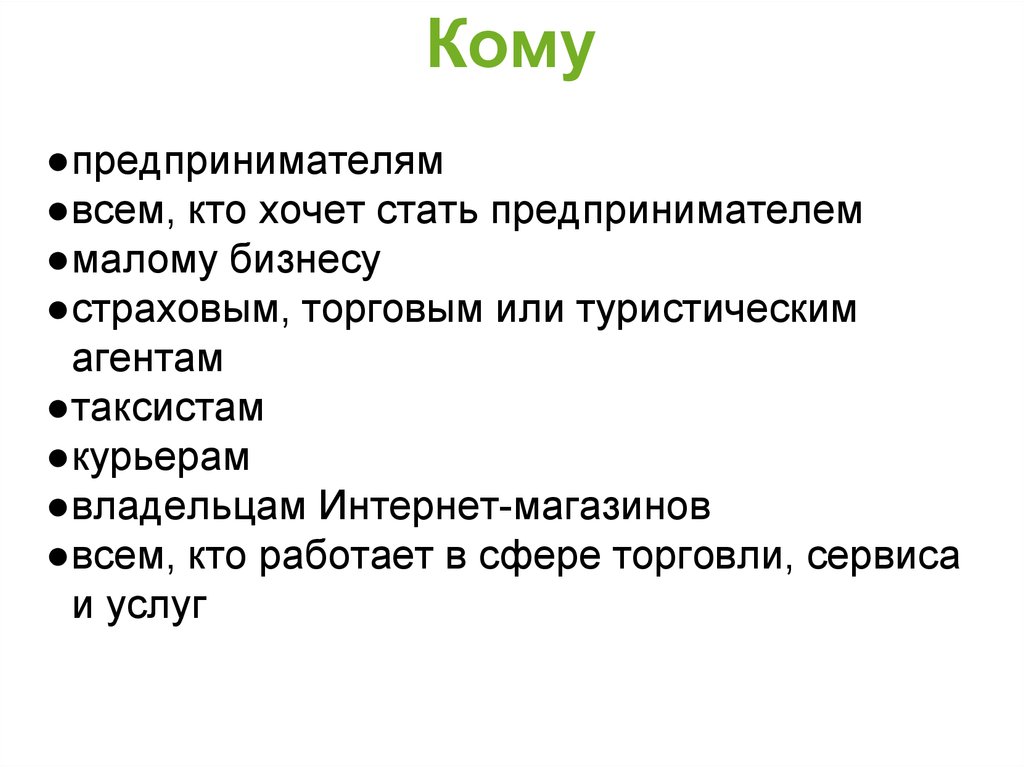 Кому

●предпринимателям
●всем, кто хочет стать предпринимателем
●малому бизнесу
●страховым, торговым или туристическим агентам
●таксистам
●курьерам
●владельцам Интернет-магазинов
●всем, кто работает в сфере торговли, сервиса и услуг